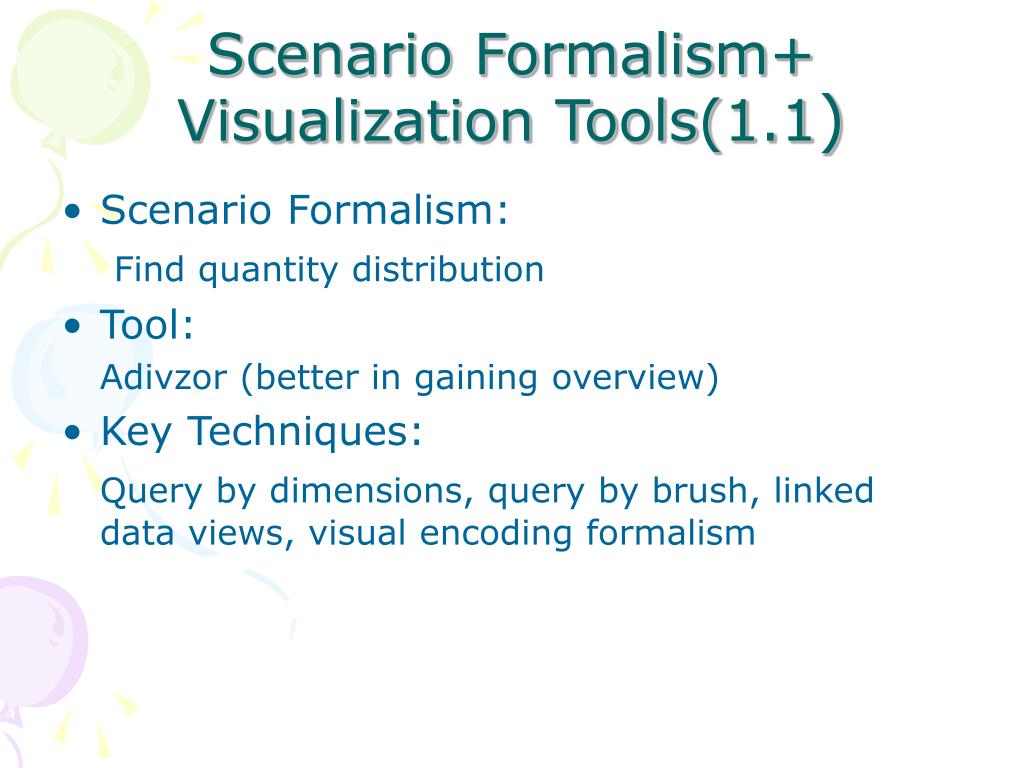 Scenario Formalism+ Visualization Tools(1.1)

• Scenario Formalism:

Find quantity distribution

• Tool:

Adivzor (better in gaining overview)

• Key Techniques:

Query by dimensions, query by brush, linked data views, visual encoding formalism